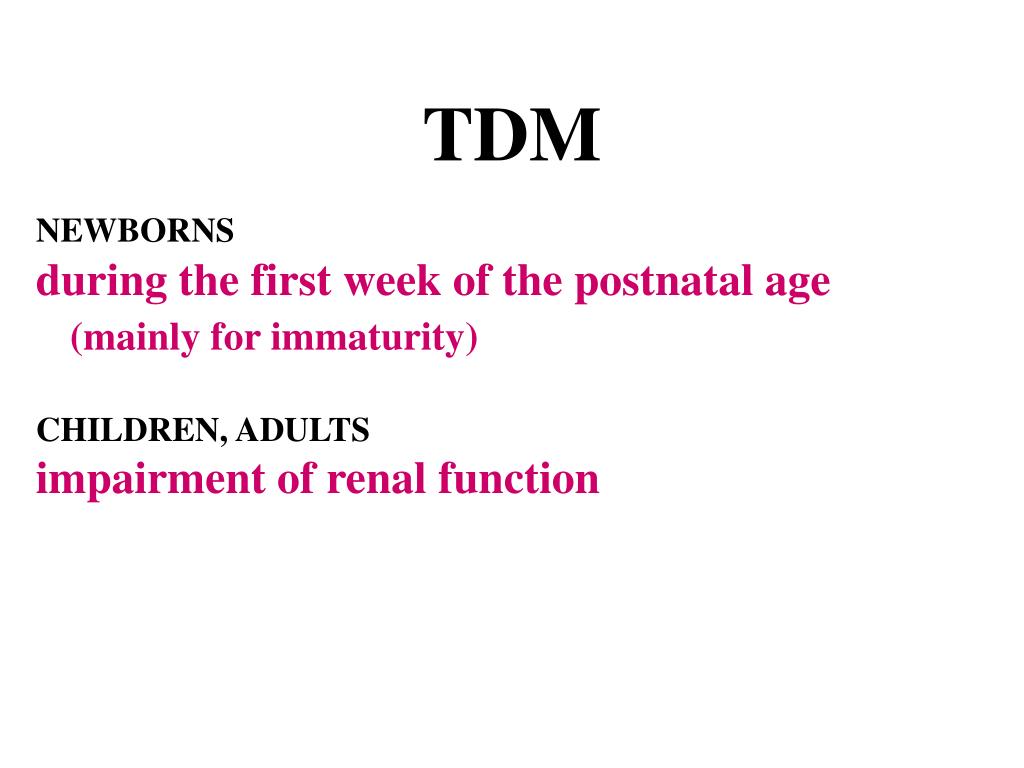 TDM

NEWBORNS
during the first week of the postnatal age
(mainly for immaturity)

CHILDREN, ADULTS
impairment of renal function